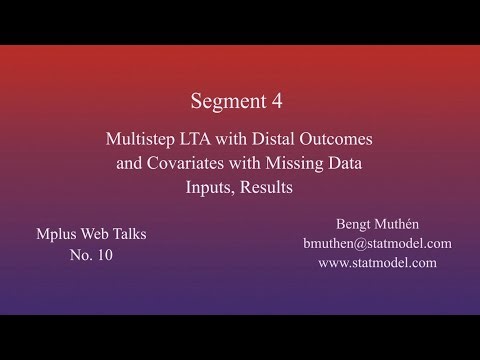 Segment 4

Multistep LTA with Distal Outcomes and Covariates with Missing Data Inputs, Results

Mplus Web Talks
No. 10

Bengt Muthén
bmuthen@statmodel.com
www.statmodel.com